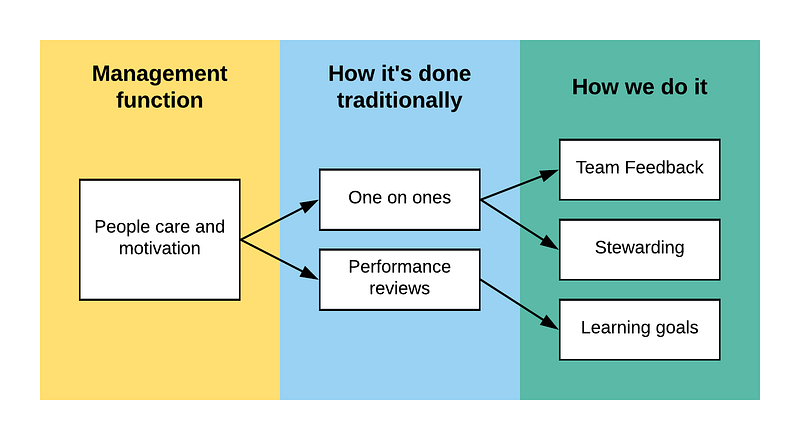 Management function

People care and motivation

How it's done traditionally

One on ones

Performance reviews

How we do it

Team Feedback

Stewarding

Learning goals